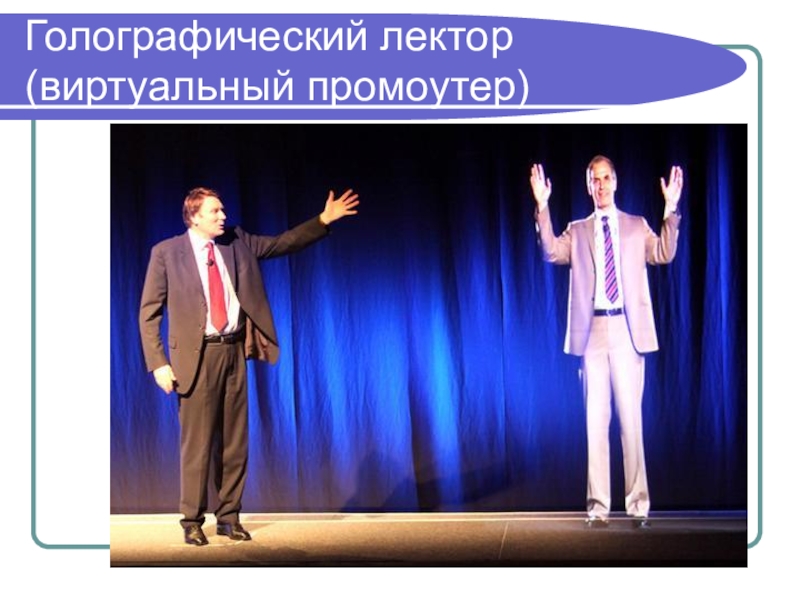 Голографический лектор (виртуальный промоутер)